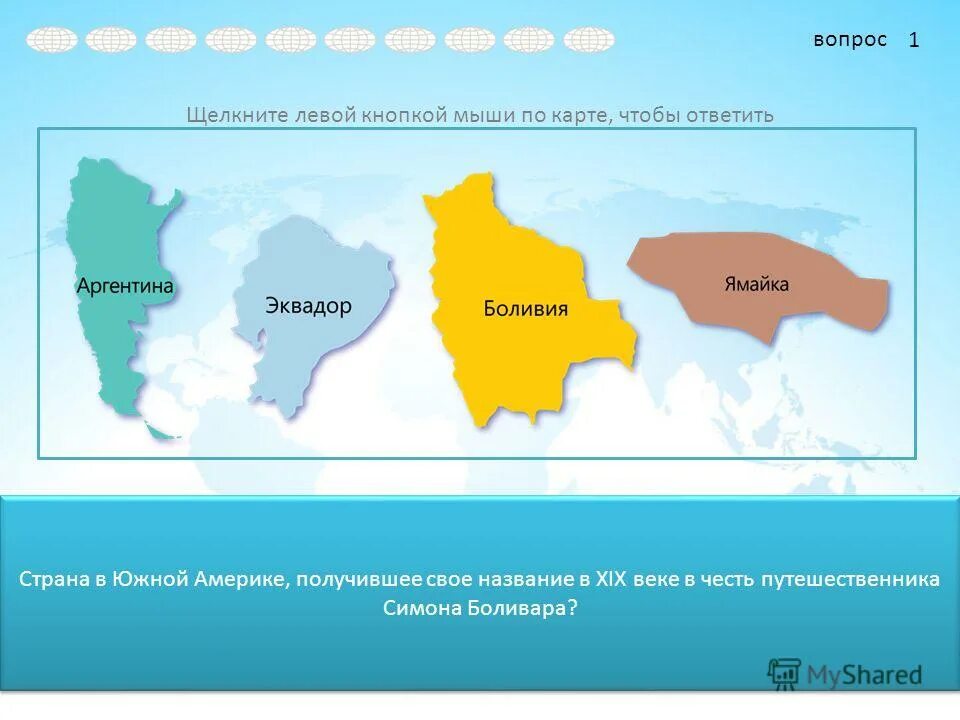 вопрос 1

Щелкните левой кнопкой мыши по карте, чтобы ответить

Аргентина

Эквадор

Боливия

Ямайка

Страна в Южной Америке, получившее свое название в XIX веке в честь путешественника Симона Боливара?

MyShared